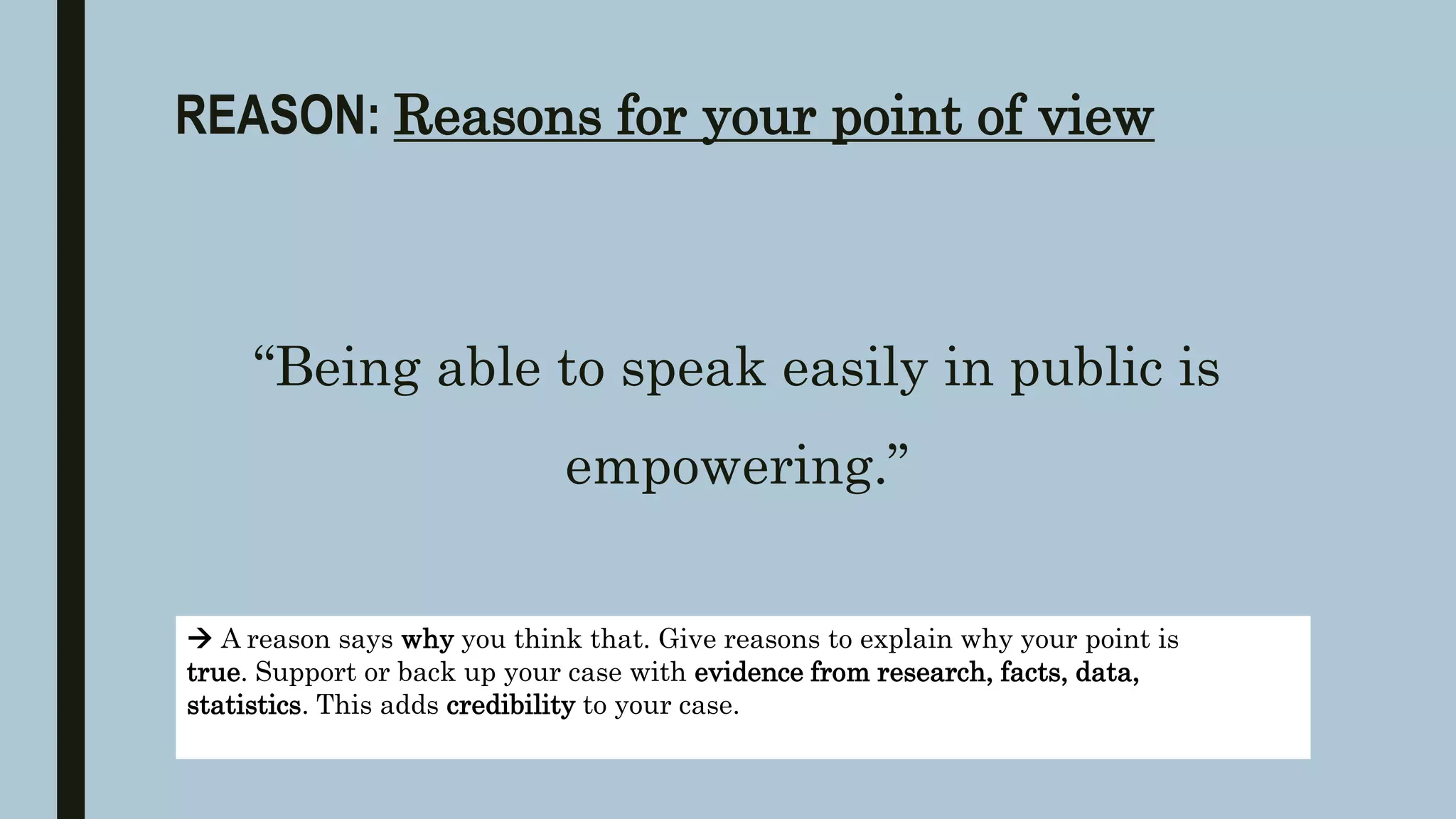 REASON: Reasons for your point of view

“Being able to speak easily in public is empowering.”

→ A reason says why you think that. Give reasons to explain why your point is true. Support or back up your case with evidence from research, facts, data, statistics. This adds credibility to your case.